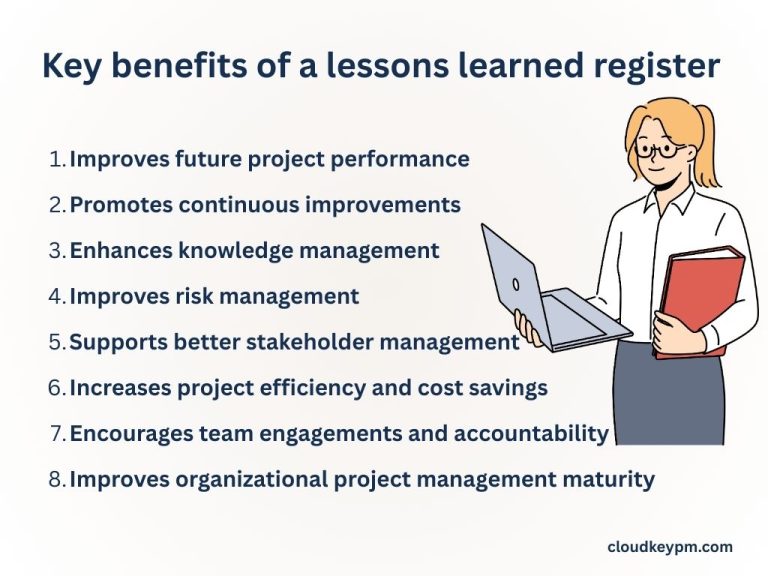 Key benefits of a lessons learned register

1. Improves future project performance
2. Promotes continuous improvements
3. Enhances knowledge management
4. Improves risk management
5. Supports better stakeholder management
6. Increases project efficiency and cost savings
7. Encourages team engagements and accountability
8. Improves organizational project management maturity

cloudkeypm.com